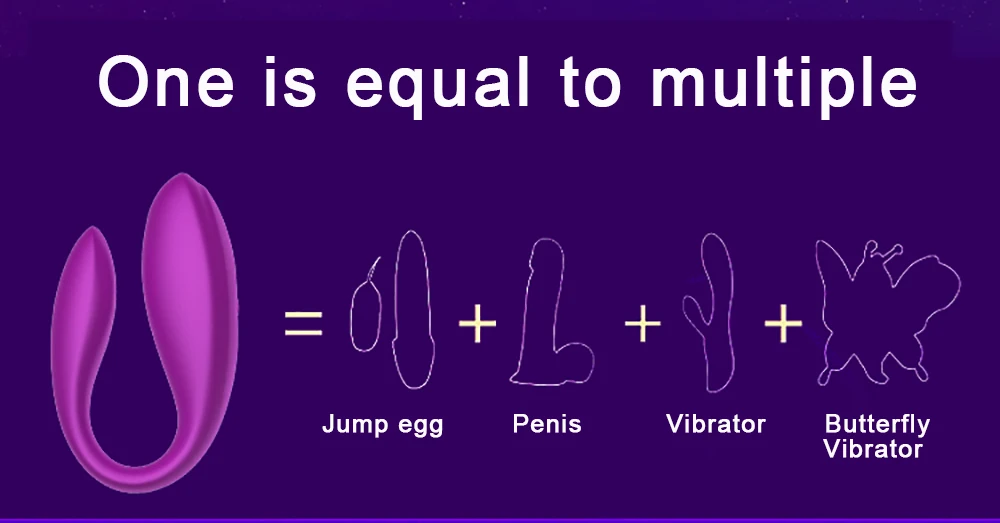 One is equal to multiple

= + + +

Jump egg Penis Vibrator Butterfly Vibrator